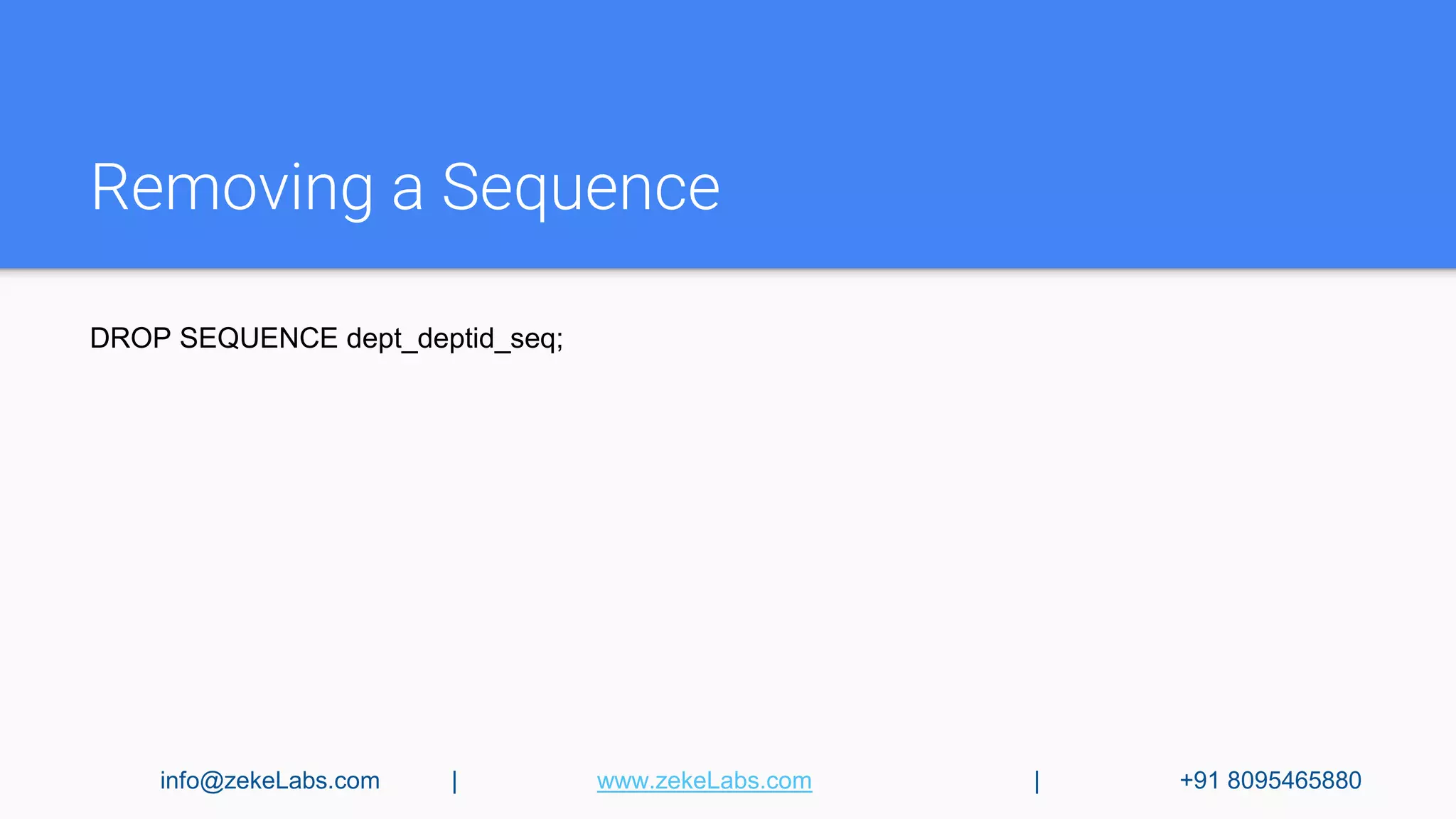 Removing a Sequence

DROP SEQUENCE dept_deptid_seq;

info@zekeLabs.com | www.zekeLabs.com | +91 8095465880